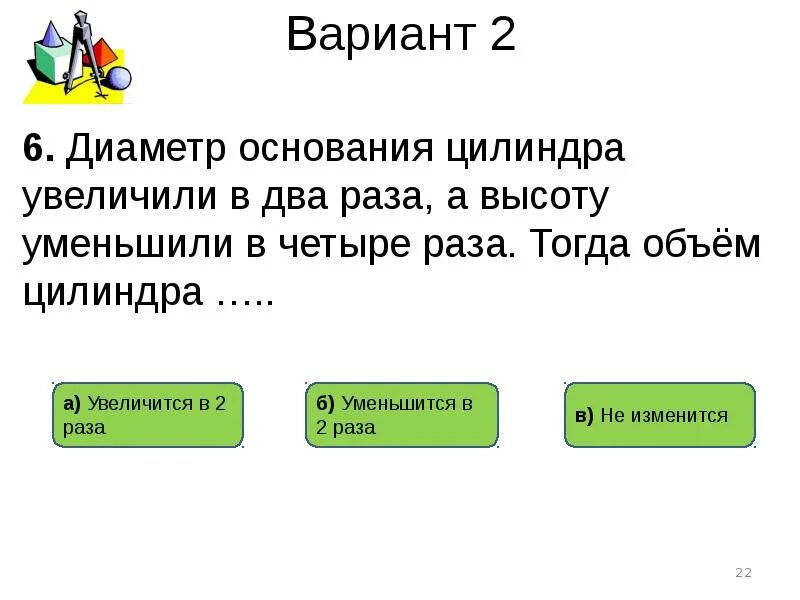 Вариант 2

6. Диаметр основания цилиндра увеличили в два раза, а высоту уменьшили в четыре раза. Тогда объём цилиндра …..

а) Увеличится в 2 раза

б) Уменьшится в 2 раза

в) Не изменится

22